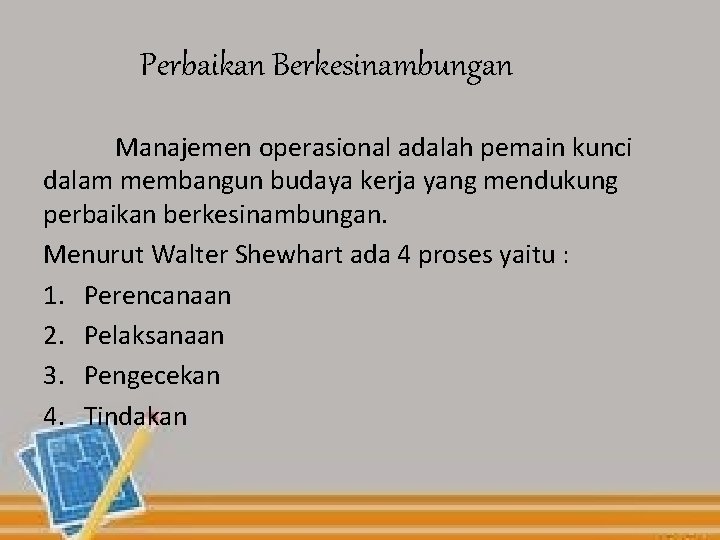 Perbaikan Berkesinambungan

Manajemen operasional adalah pemain kunci dalam membangun budaya kerja yang mendukung perbaikan berkesinambungan.

Menurut Walter Shewhart ada 4 proses yaitu :

1. Perencanaan
2. Pelaksanaan
3. Pengecekan
4. Tindakan